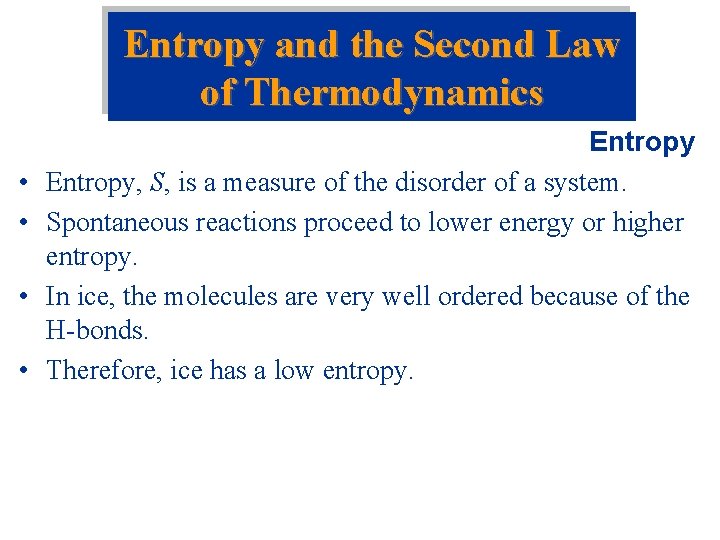 Entropy and the Second Law of Thermodynamics

Entropy

• Entropy, $S$, is a measure of the disorder of a system.

• Spontaneous reactions proceed to lower energy or higher entropy.

• In ice, the molecules are very well ordered because of the H-bonds.

• Therefore, ice has a low entropy.